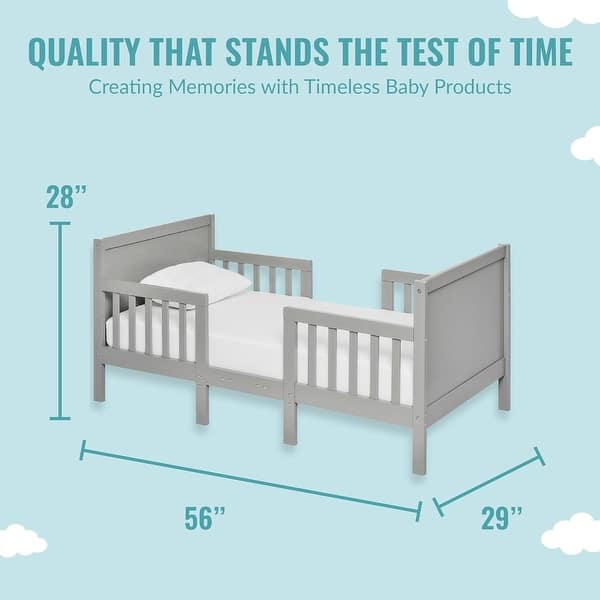 QUALITY THAT STANDS THE TEST OF TIME
Creating Memories with Timeless Baby Products

28”

56”

29”